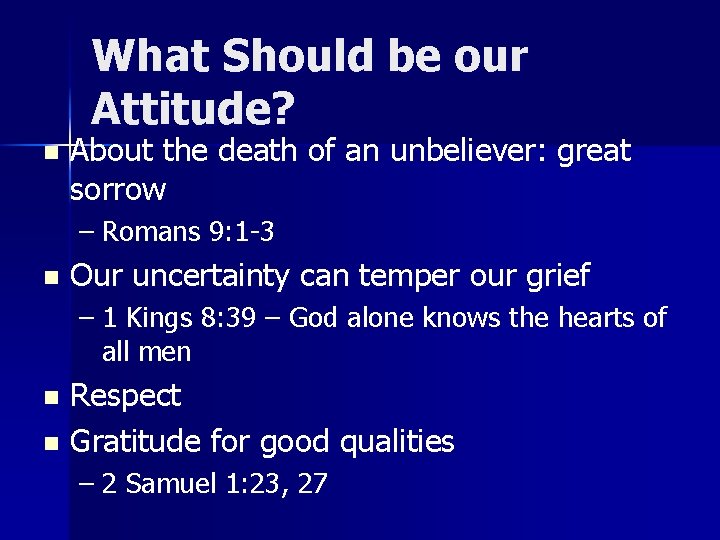 What Should be our Attitude?

■ About the death of an unbeliever: great sorrow
– Romans 9:1-3
■ Our uncertainty can temper our grief
– 1 Kings 8:39 – God alone knows the hearts of all men
■ Respect
■ Gratitude for good qualities
– 2 Samuel 1:23, 27